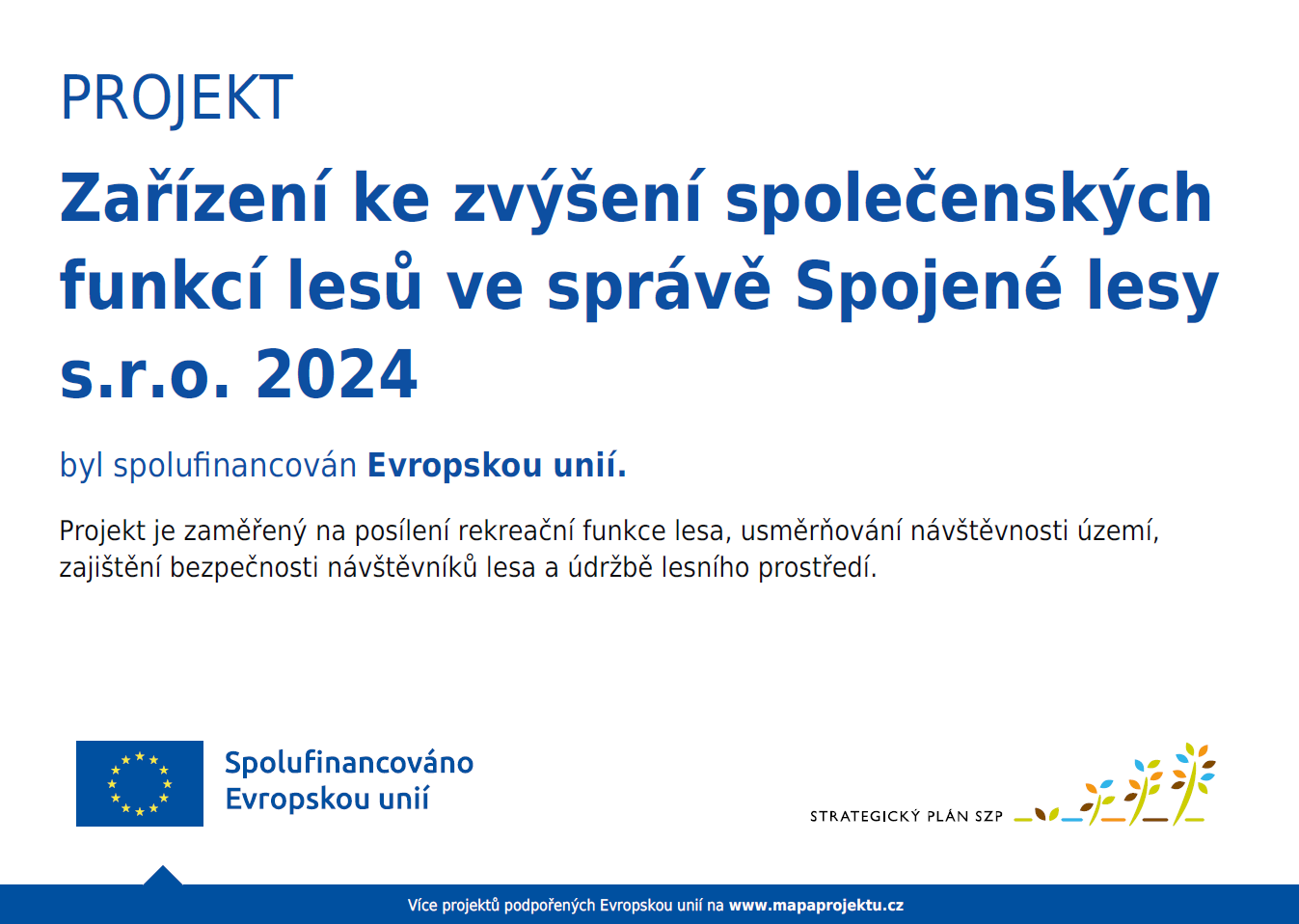 PROJEKT

Zařízení ke zvýšení společenských funkcí lesů ve správě Spojené lesy s.r.o. 2024

byl spolufinancován Evropskou unií.

Projekt je zaměřený na posílení rekreační funkce lesa, usměrňování návštěvnosti území, zajištění bezpečnosti návštěvníků lesa a údržbě lesního prostředí.

Spolufinancováno Evropskou unií

STRATEGICKÝ PLÁN SZP

Více projektů podpořených Evropskou unií na www.mapaprojektu.cz